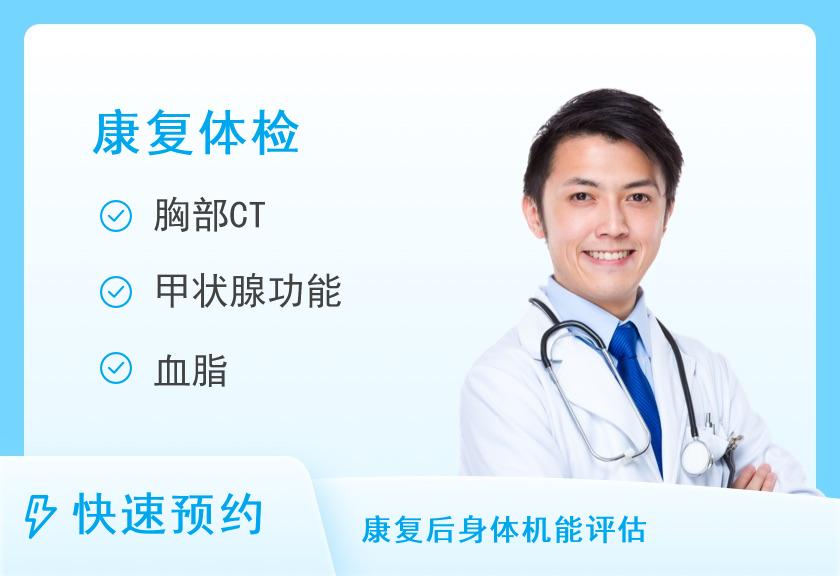 康复体检

胸部CT

甲状腺功能

血脂

快速预约

康复后身体机能评估